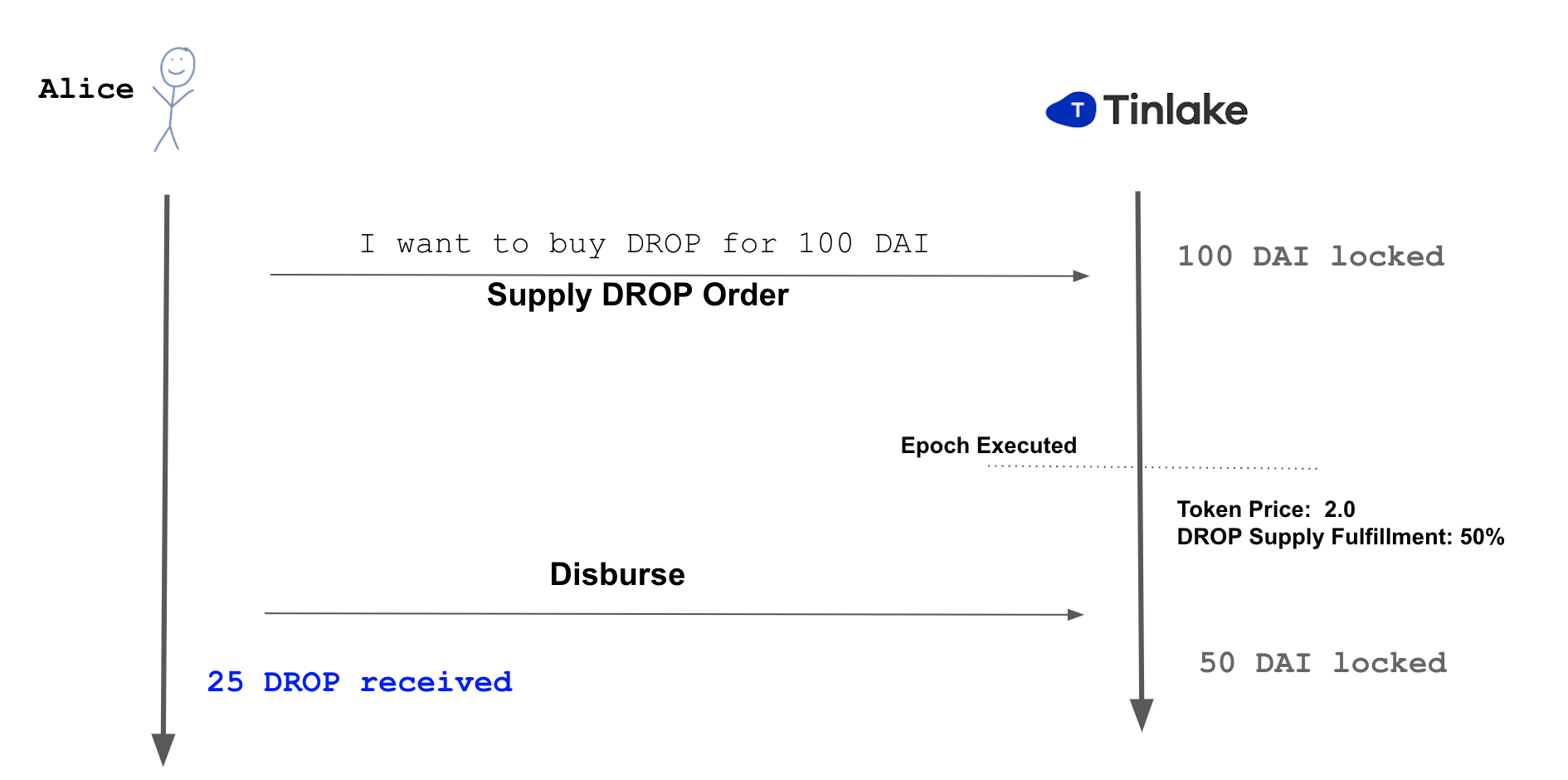 Alice

T Tinlake

I want to buy DROP for 100 DAI

Supply DROP Order

100 DAI locked

Epoch Executed

Token Price: 2.0
DROP Supply Fulfillment: 50%

Disburse

25 DROP received

50 DAI locked